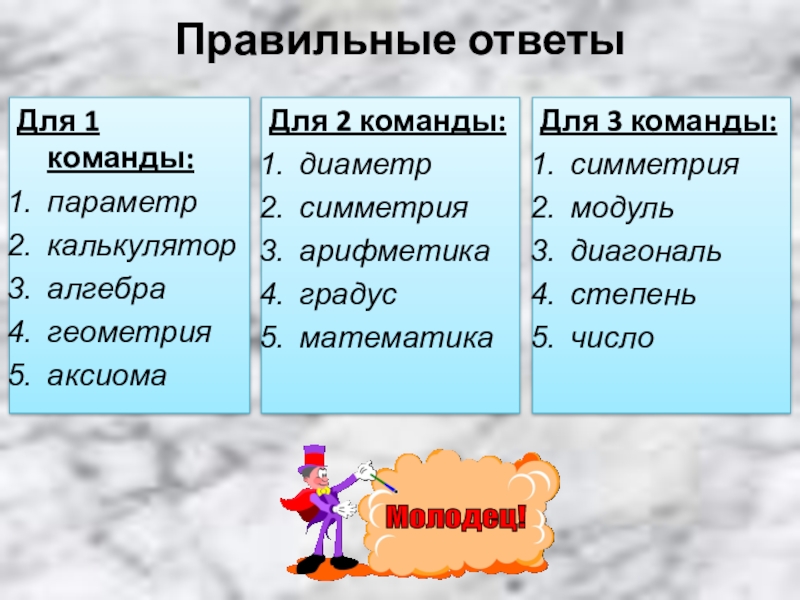 Правильные ответы

Для 1 команды:
1. параметр
2. калькулятор
3. алгебра
4. геометрия
5. аксиома

Для 2 команды:
1. диаметр
2. симметрия
3. арифметика
4. градус
5. математика

Для 3 команды:
1. симметрия
2. модуль
3. диагональ
4. степень
5. число

Молодец!